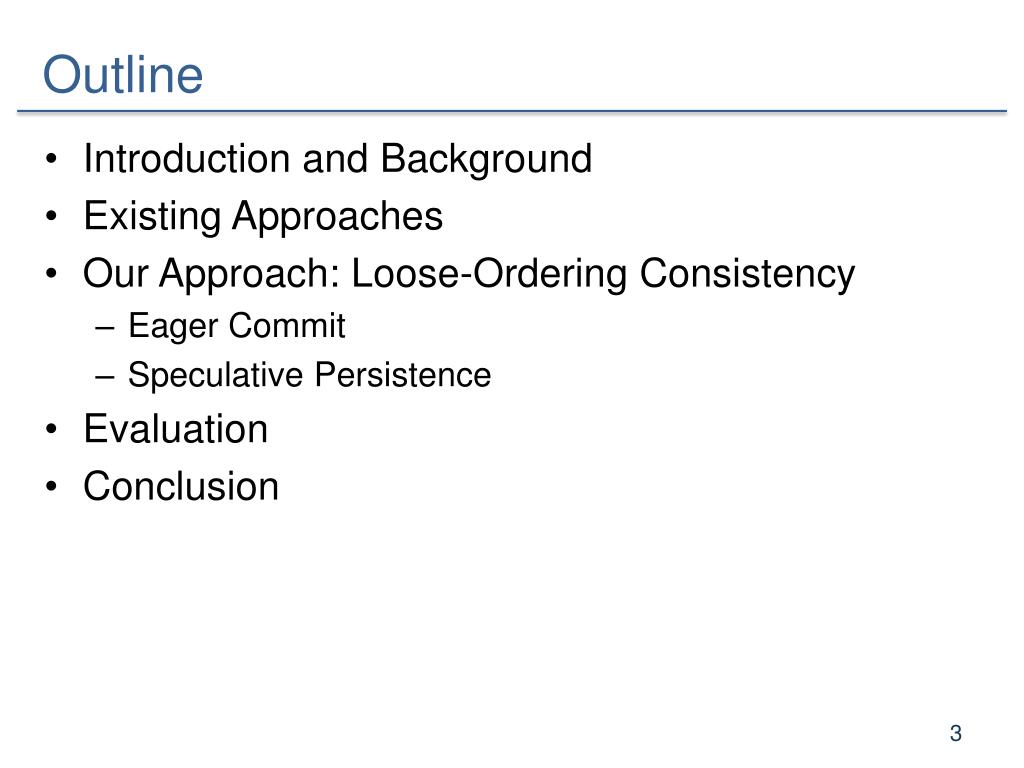 Outline

• Introduction and Background
• Existing Approaches
• Our Approach: Loose-Ordering Consistency
  – Eager Commit
  – Speculative Persistence
• Evaluation
• Conclusion

3